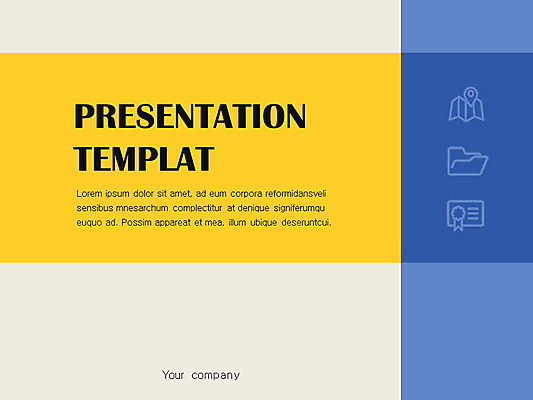 PRESENTATION TEMPLAT

Lorem ipsum dolor sit amet, ad eum corpora reformidansveli sensibus mnesarchum complectitur at denique signiferumqu euquo ad. Possim appareat et mea, illum ubique deseruntcui.

Your company